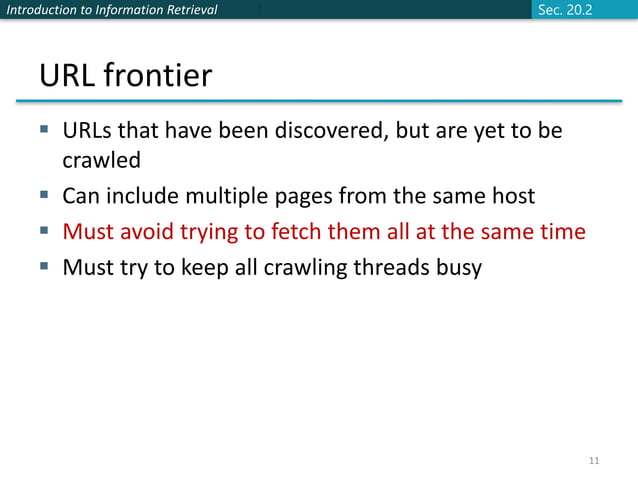 Introduction to Information Retrieval

Sec. 20.2

URL frontier

- URLs that have been discovered, but are yet to be crawled
- Can include multiple pages from the same host
- Must avoid trying to fetch them all at the same time
- Must try to keep all crawling threads busy

11